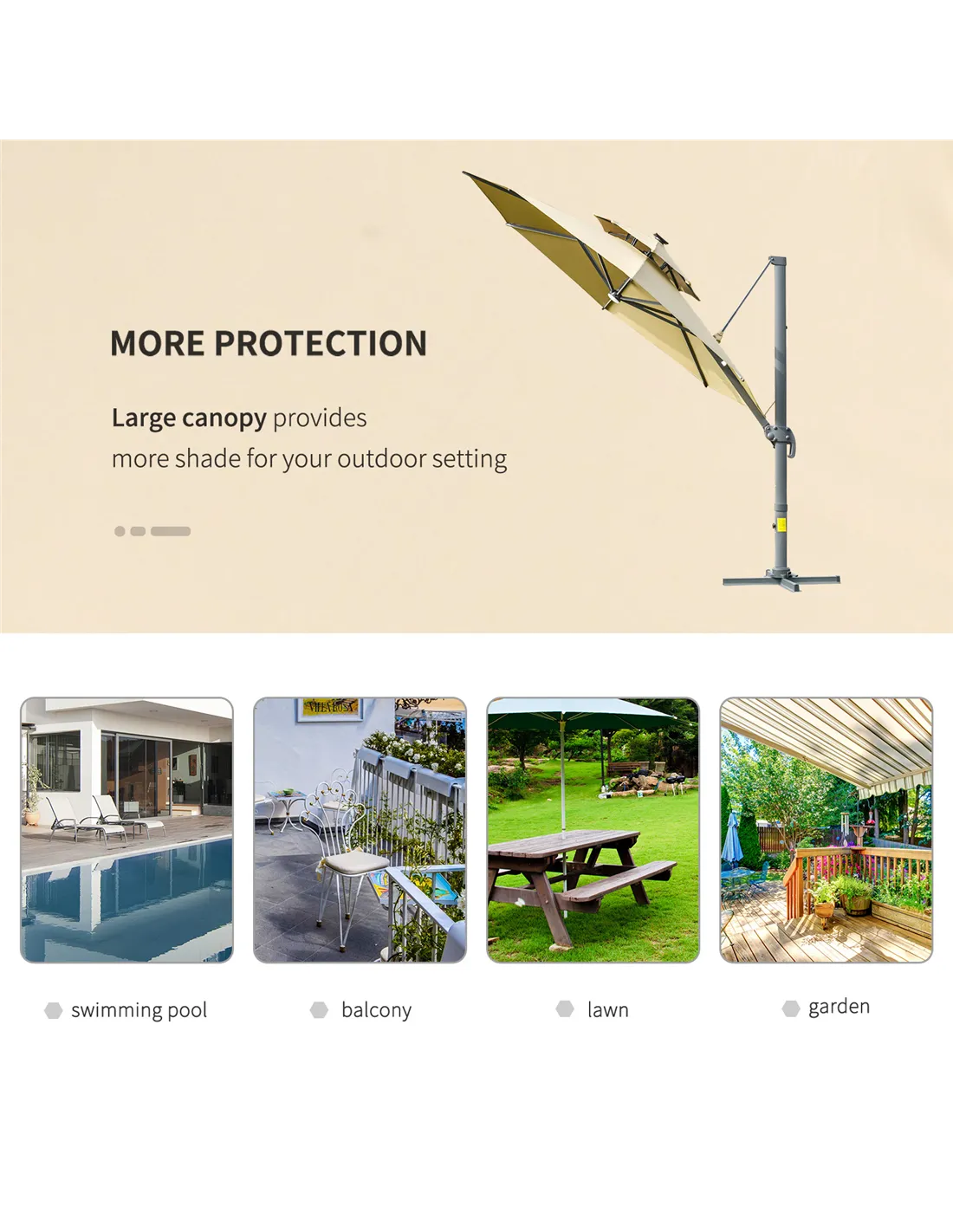 MORE PROTECTION

Large canopy provides more shade for your outdoor setting

VILLA ROSA

swimming pool

balcony

lawn

garden